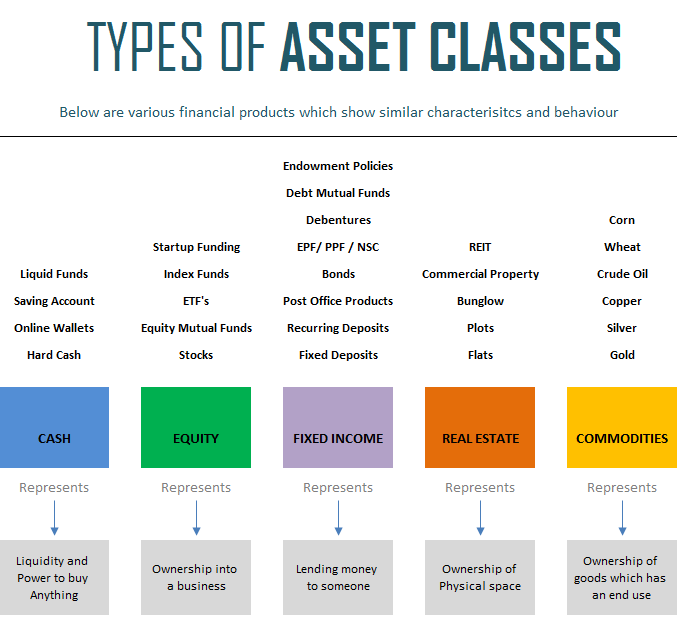 TYPES OF ASSET CLASSES

Below are various financial products which show similar characterisitcs and behaviour

Liquid Funds
Saving Account
Online Wallets
Hard Cash

CASH

Represents

Liquidity and Power to buy Anything

Startup Funding
Index Funds
ETF's
Equity Mutual Funds
Stocks

EQUITY

Represents

Ownership into a business

Endowment Policies
Debt Mutual Funds
Debentures
EPF/ PPF / NSC
Bonds
Post Office Products
Recurring Deposits
Fixed Deposits

FIXED INCOME

Represents

Lending money to someone

REIT
Commercial Property
Bunglow
Plots
Flats

REAL ESTATE

Represents

Ownership of Physical space

Corn
Wheat
Crude Oil
Copper
Silver
Gold

COMMODITIES

Represents

Ownership of goods which has an end use